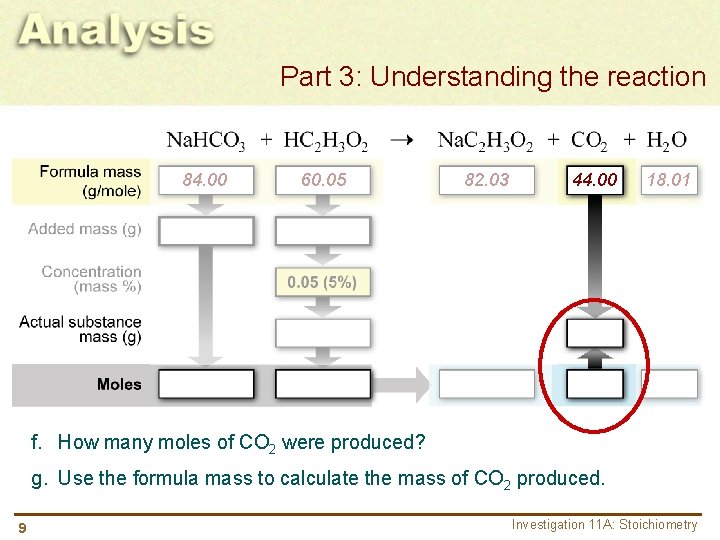 Analysis

Part 3: Understanding the reaction

$NaHCO_3 + HC_2H_3O_2 \rightarrow NaC_2H_3O_2 + CO_2 + H_2O$

Formula mass (g/mole)

84.00

60.05

82.03

44.00

18.01

Added mass (g)

Concentration (mass %)

0.05 (5%)

Actual substance mass (g)

Moles

f. How many moles of $CO_2$ were produced?

g. Use the formula mass to calculate the mass of $CO_2$ produced.

9

Investigation 11A: Stoichiometry